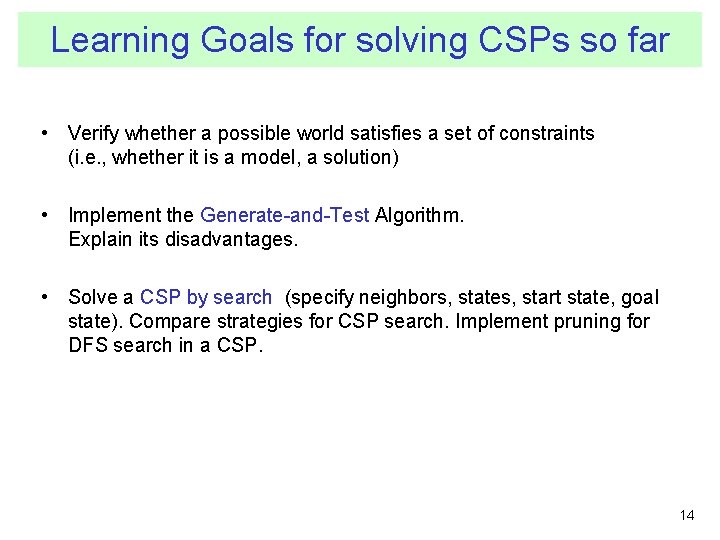 Learning Goals for solving CSPs so far

• Verify whether a possible world satisfies a set of constraints (i.e., whether it is a model, a solution)

• Implement the Generate-and-Test Algorithm. Explain its disadvantages.

• Solve a CSP by search (specify neighbors, states, start state, goal state). Compare strategies for CSP search. Implement pruning for DFS search in a CSP.

14